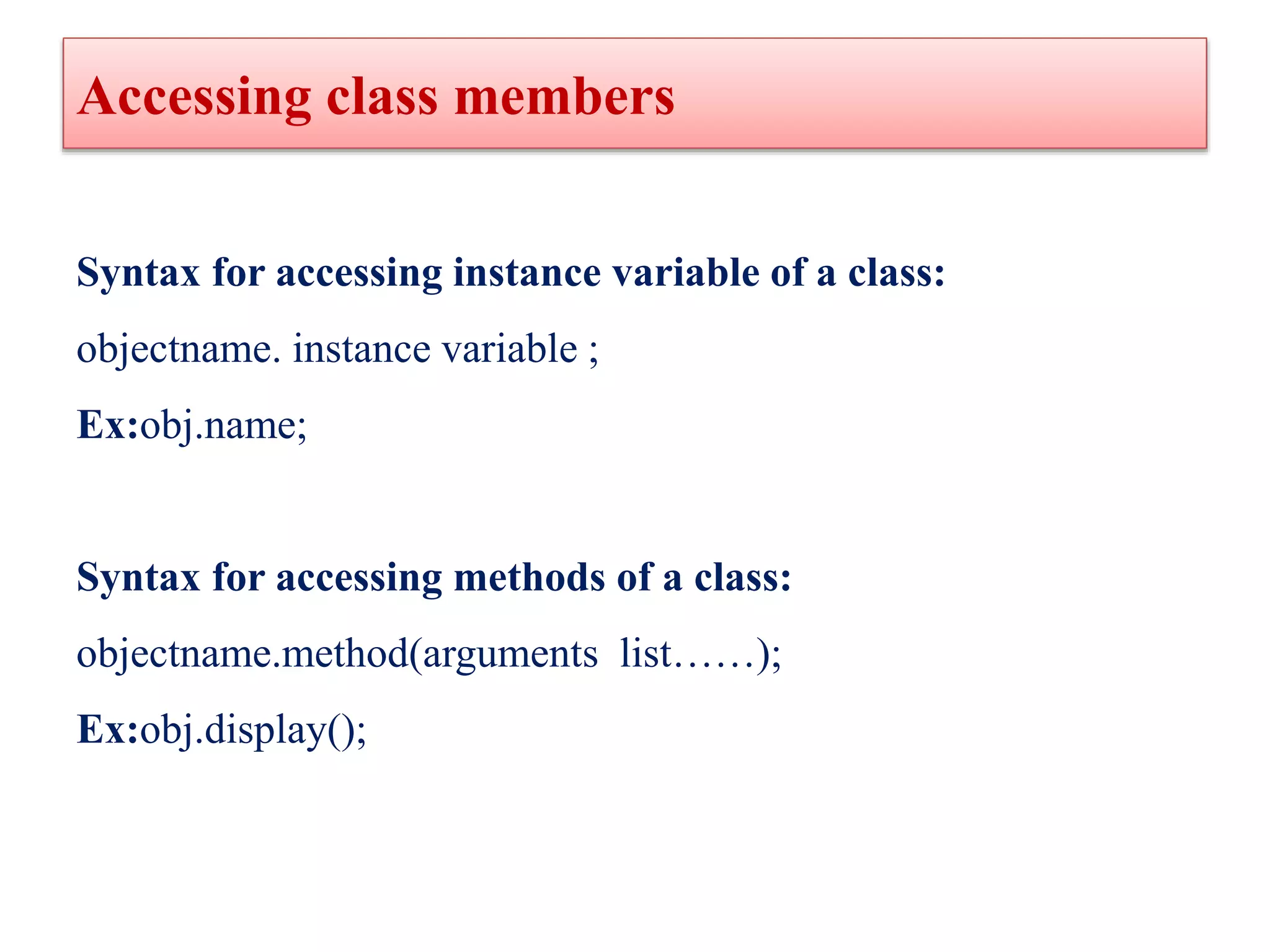 Accessing class members

Syntax for accessing instance variable of a class:

objectname. instance variable ;

Ex:obj.name;

Syntax for accessing methods of a class:

objectname.method(arguments list……);

Ex:obj.display();